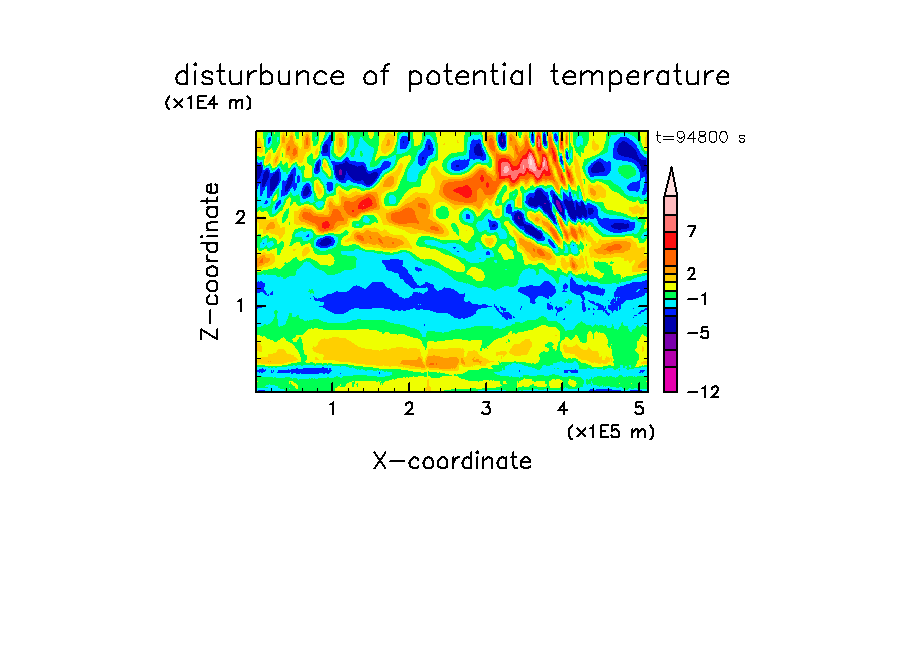 disturbunce of potential temperature

(x1E4 m)

t=94800 s

Z-coordinate

2

1

7

2

−1

−5

−12

1 2 3 4 5

(x1E5 m)

X-coordinate